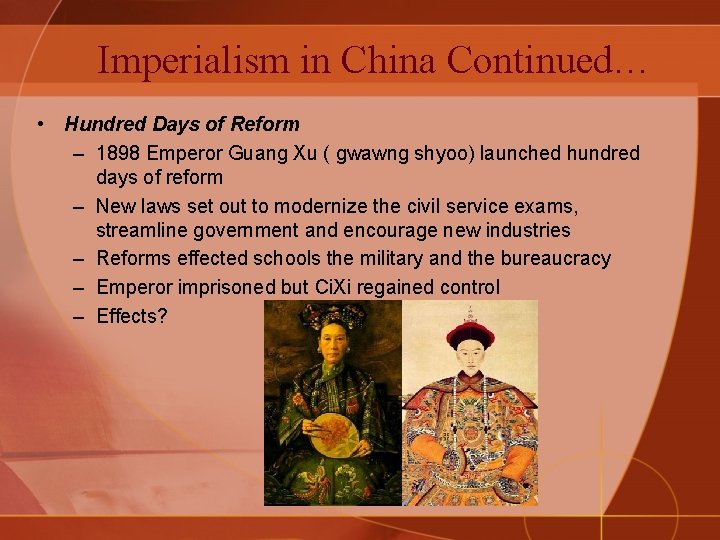 Imperialism in China Continued…

• Hundred Days of Reform
– 1898 Emperor Guang Xu ( gwawng shyoo) launched hundred days of reform
– New laws set out to modernize the civil service exams, streamline government and encourage new industries
– Reforms effected schools the military and the bureaucracy
– Emperor imprisoned but CiXi regained control
– Effects?